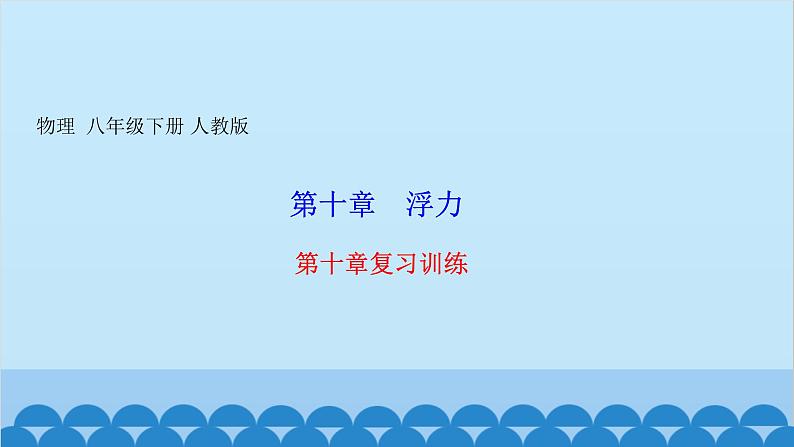 物理 八年级下册 人教版

第十章 浮力

第十章复习训练